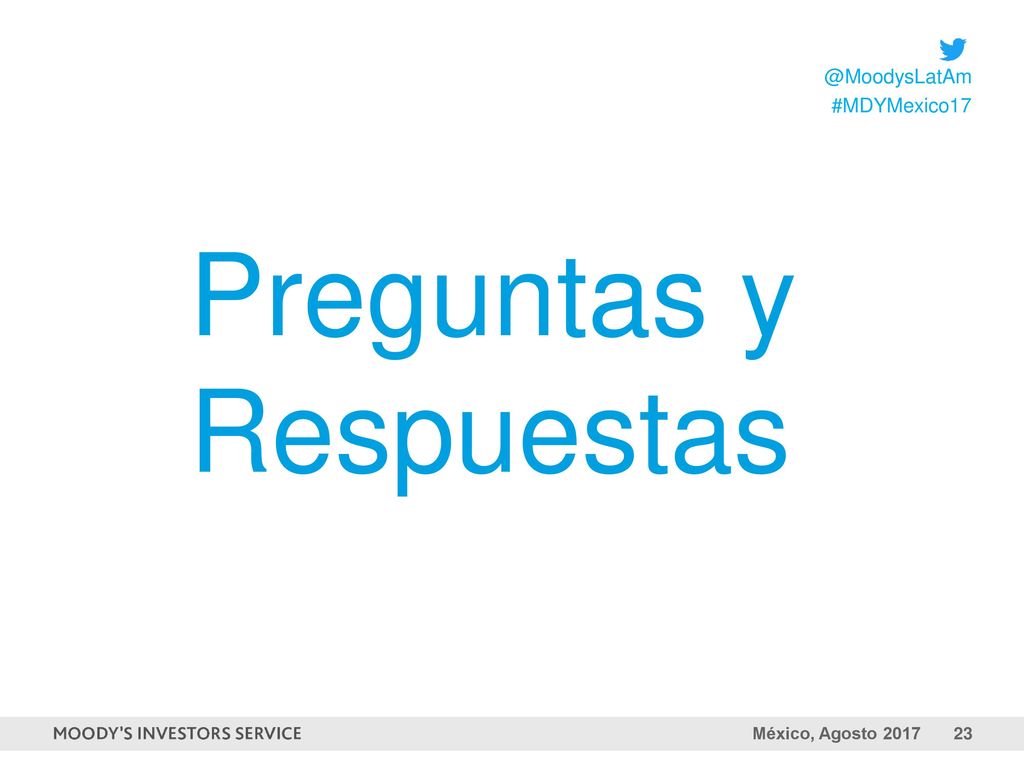 @MoodysLatAm
#MDYMexico17

Preguntas y Respuestas

MOODY'S INVESTORS SERVICE

México, Agosto 2017 23